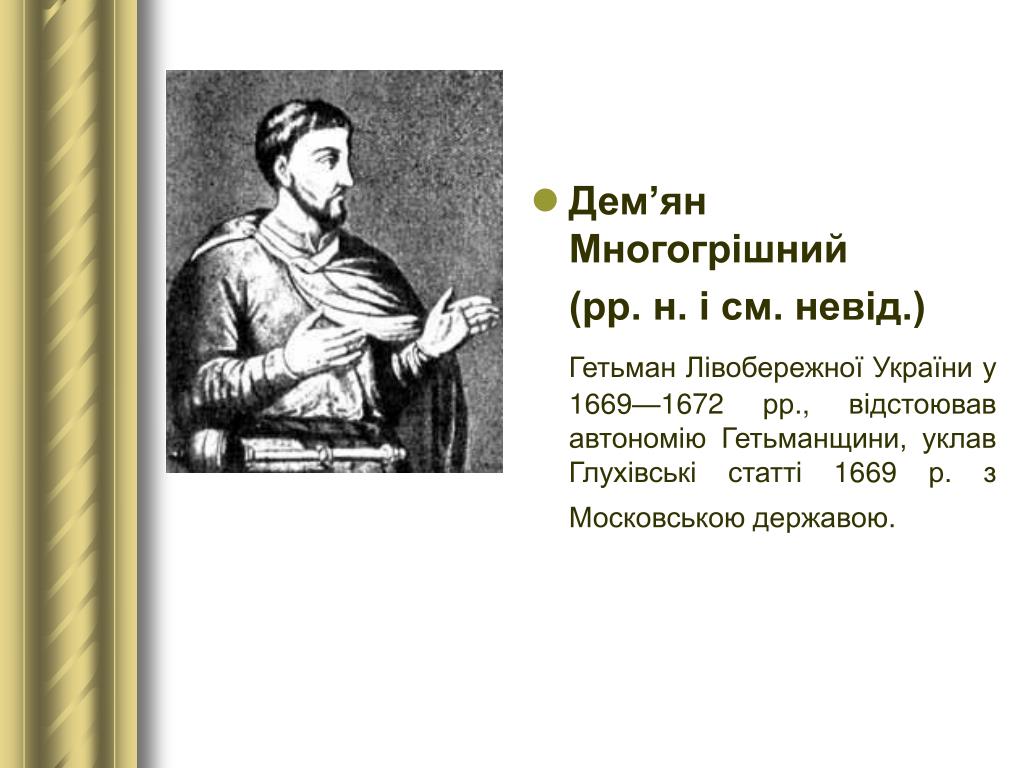 Дем’ян Многогрішний

(рр. н. і см. невід.)

Гетьман Лівобережної України у 1669—1672 рр., відстоював автономію Гетьманщини, уклав Глухівські статті 1669 р. з Московською державою.